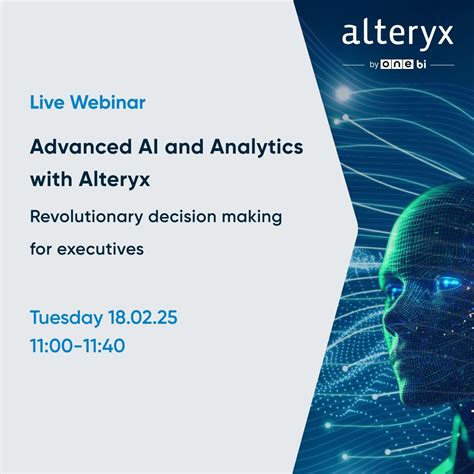 alteryx
by one bi

Live Webinar

Advanced AI and Analytics with Alteryx

Revolutionary decision making for executives

Tuesday 18.02.25
11:00-11:40